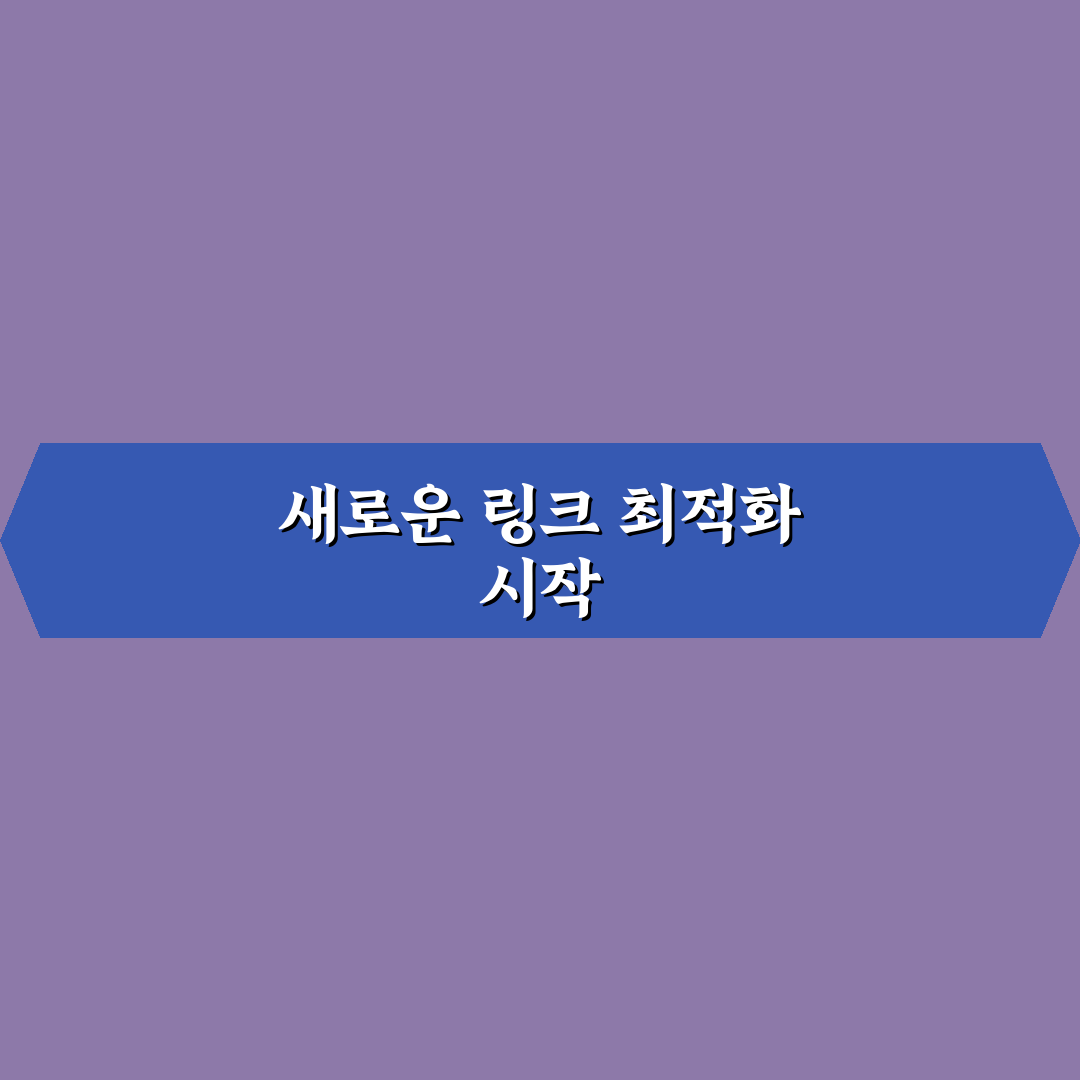 새로운 링크 최적화 시작